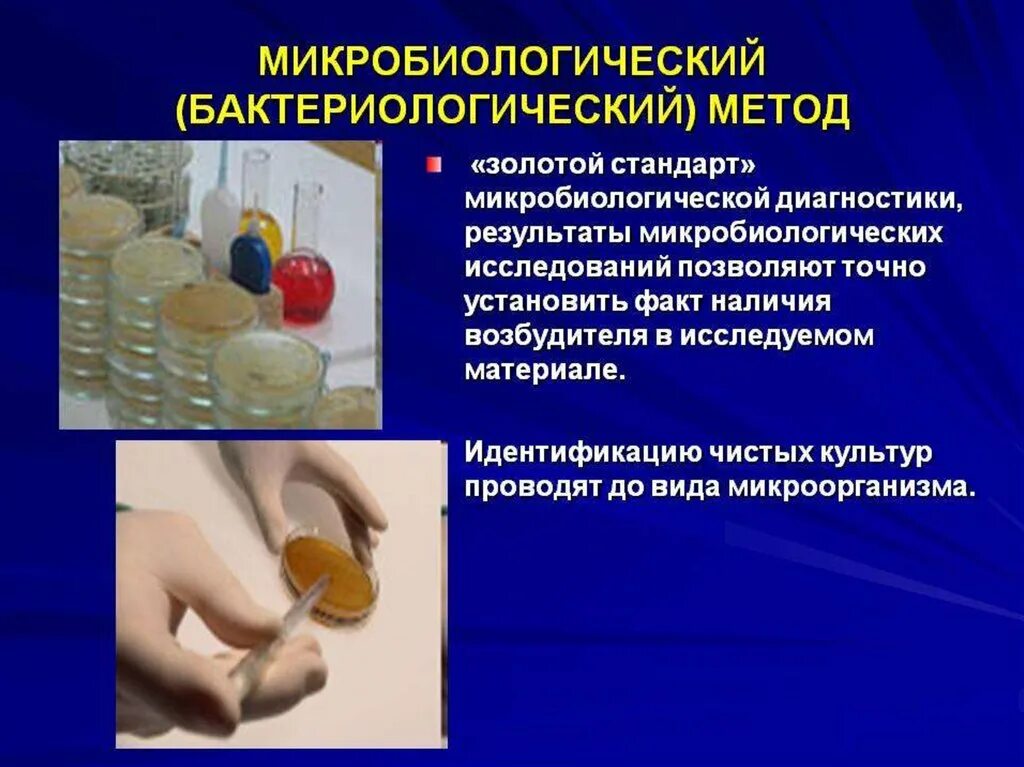 МИКРОБИОЛОГИЧЕСКИЙ (БАКТЕРИОЛОГИЧЕСКИЙ) МЕТОД

«золотой стандарт» микробиологической диагностики, результаты микробиологических исследований позволяют точно установить факт наличия возбудителя в исследуемом материале.

Идентификацию чистых культур проводят до вида микроорганизма.